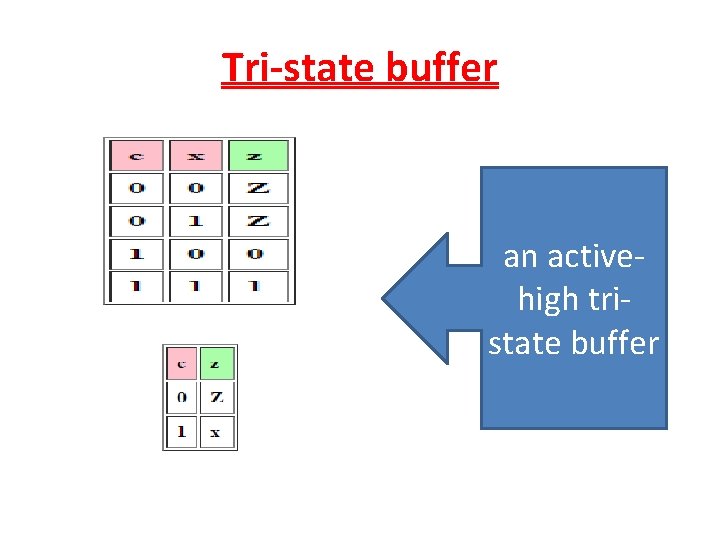 Tri-state buffer

| c | x | z |
|---|---|---|
| 0 | 0 | Z |
| 0 | 1 | Z |
| 1 | 0 | 0 |
| 1 | 1 | 1 |

| c | z |
|---|---|
| 0 | Z |
| 1 | x |

an active-high tri-state buffer